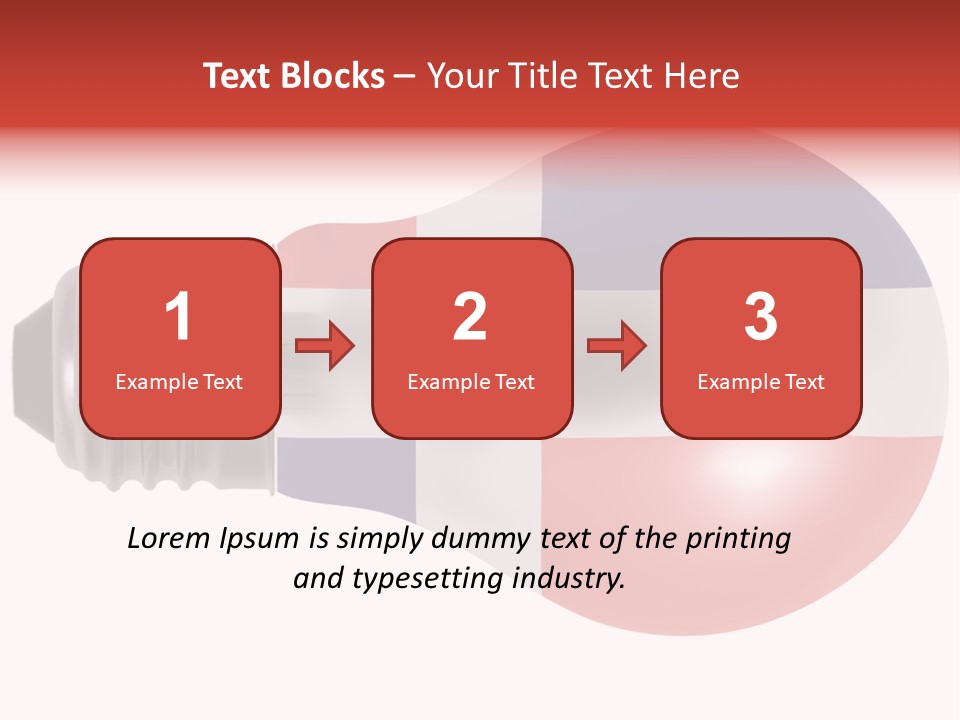 Text Blocks – Your Title Text Here

1
Example Text

2
Example Text

3
Example Text

Lorem Ipsum is simply dummy text of the printing and typesetting industry.